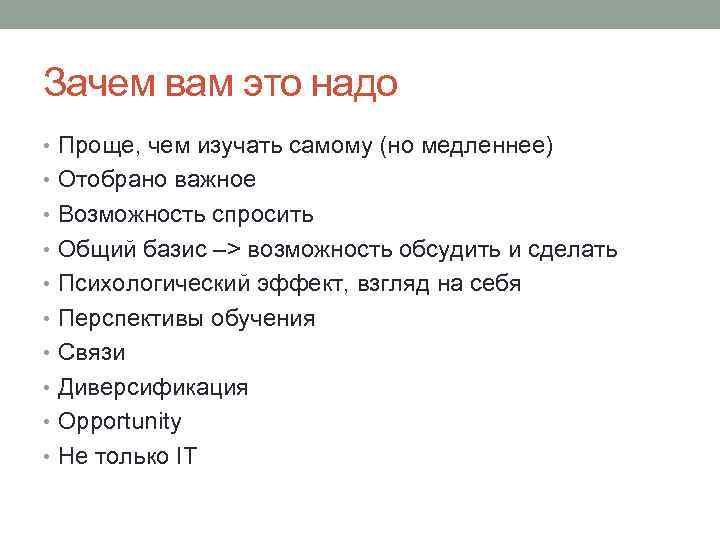 Зачем вам это надо

• Проще, чем изучать самому (но медленнее)
• Отобрано важное
• Возможность спросить
• Общий базис –> возможность обсудить и сделать
• Психологический эффект, взгляд на себя
• Перспективы обучения
• Связи
• Диверсификация
• Opportunity
• Не только IT